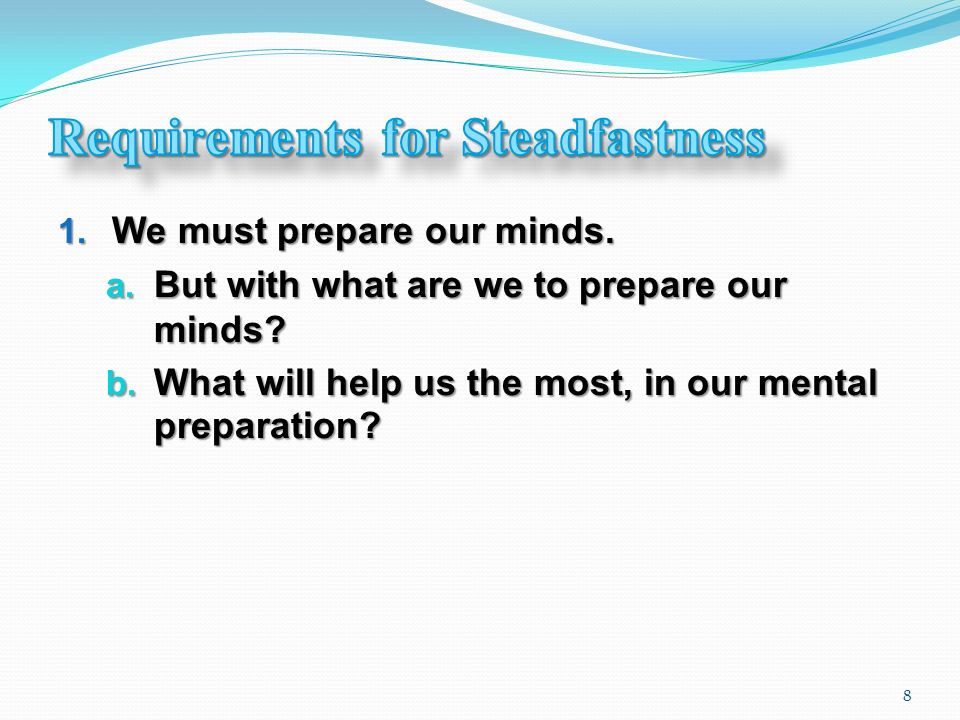 Requirements for Steadfastness

1. We must prepare our minds.
a. But with what are we to prepare our minds?
b. What will help us the most, in our mental preparation?

8